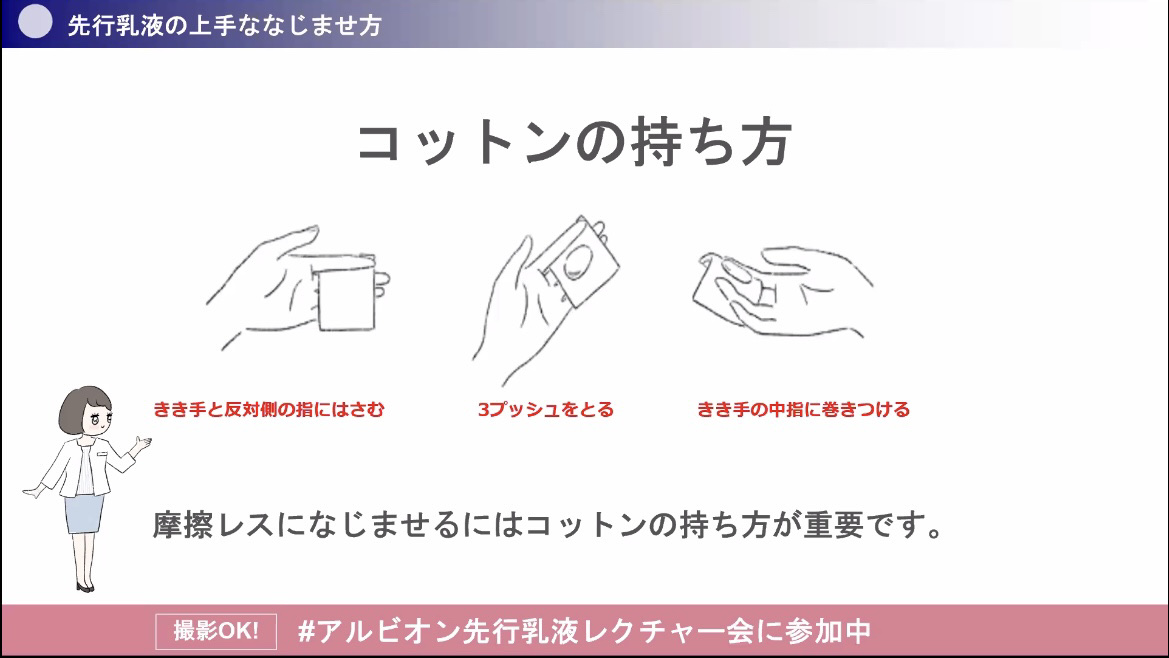 先行乳液の上手ななじませ方

コットンの持ち方

きき手と反対側の指にはさむ

3プッシュをとる

きき手の中指に巻きつける

摩擦レスになじませるにはコットンの持ち方が重要です。

撮影OK!

#アルビオン先行乳液レクチャー会に参加中